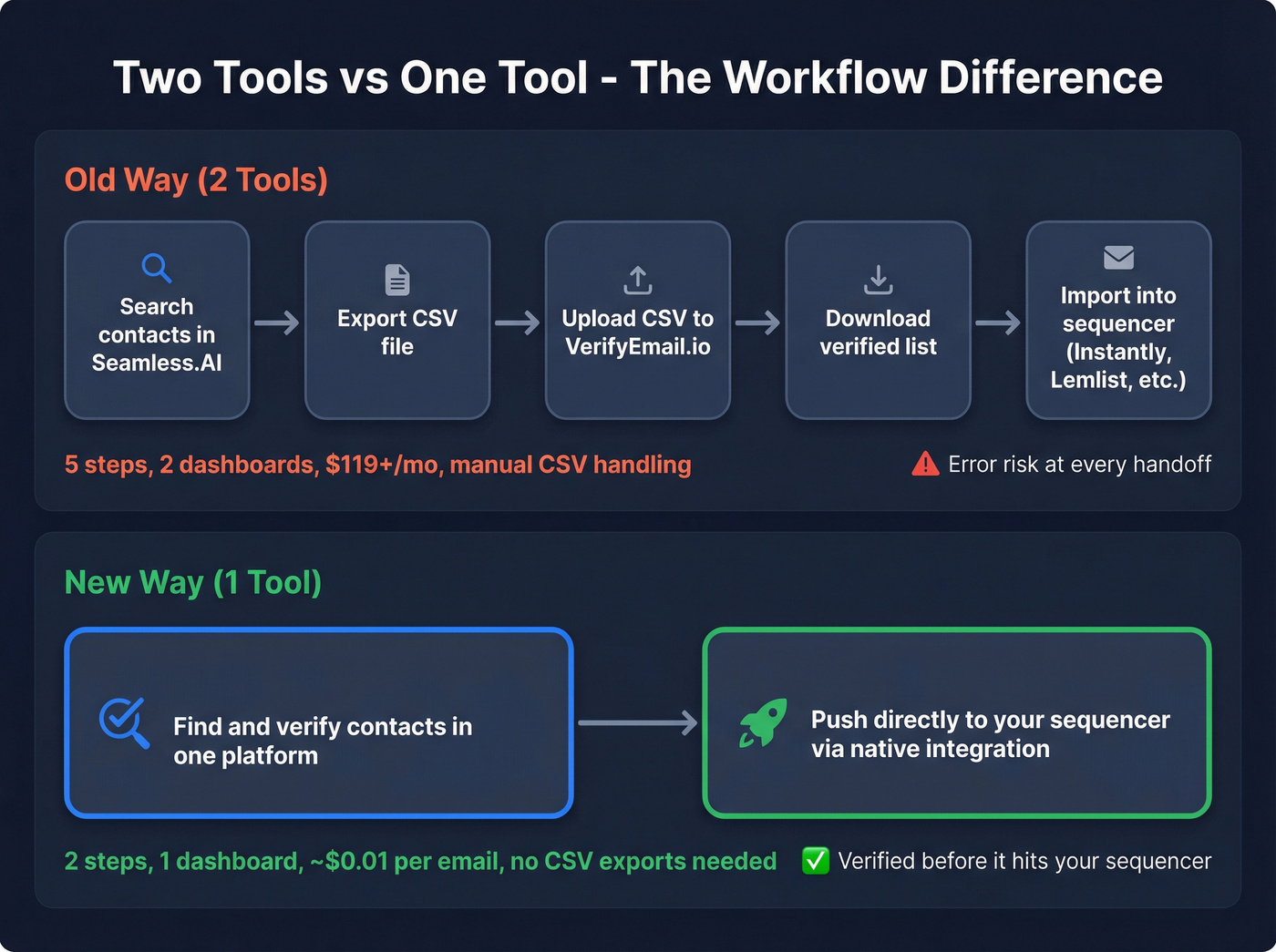 Two Tools vs One Tool - The Workflow Difference

Old Way (2 Tools)

Search contacts in Seamless.AI

Export CSV file

Upload CSV to VerifyEmail.io

Download verified list

Import into sequencer (Instantly, Lemlist, etc.)

5 steps, 2 dashboards, $119+/mo, manual CSV handling

Error risk at every handoff

New Way (1 Tool)

Find and verify contacts in one platform

Push directly to your sequencer via native integration

2 steps, 1 dashboard, ~$0.01 per email, no CSV exports needed

Verified before it hits your sequencer